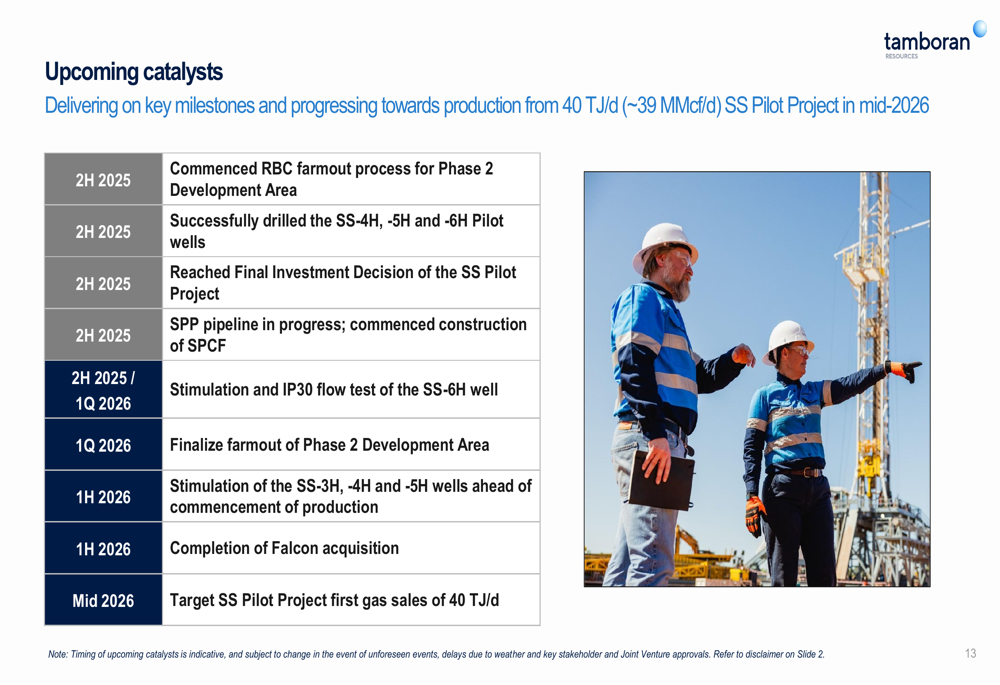 tamboran
RESOURCES

Upcoming catalysts

Delivering on key milestones and progressing towards production from 40 TJ/d (~39 MMcf/d) SS Pilot Project in mid-2026

| | |
|---|---|
| 2H 2025 | Commenced RBC farmout process for Phase 2 Development Area |
| 2H 2025 | Successfully drilled the SS-4H, -5H and -6H Pilot wells |
| 2H 2025 | Reached Final Investment Decision of the SS Pilot Project |
| 2H 2025 | SPP pipeline in progress; commenced construction of SPCF |
| 2H 2025 / 1Q 2026 | Stimulation and IP30 flow test of the SS-6H well |
| 1Q 2026 | Finalize farmout of Phase 2 Development Area |
| 1H 2026 | Stimulation of the SS-3H, -4H and -5H wells ahead of commencement of production |
| 1H 2026 | Completion of Falcon acquisition |
| Mid 2026 | Target SS Pilot Project first gas sales of 40 TJ/d |

Note: Timing of upcoming catalysts is indicative, and subject to change in the event of unforeseen events, delays due to weather and key stakeholder and Joint Venture approvals. Refer to disclaimer on Slide 2.

13